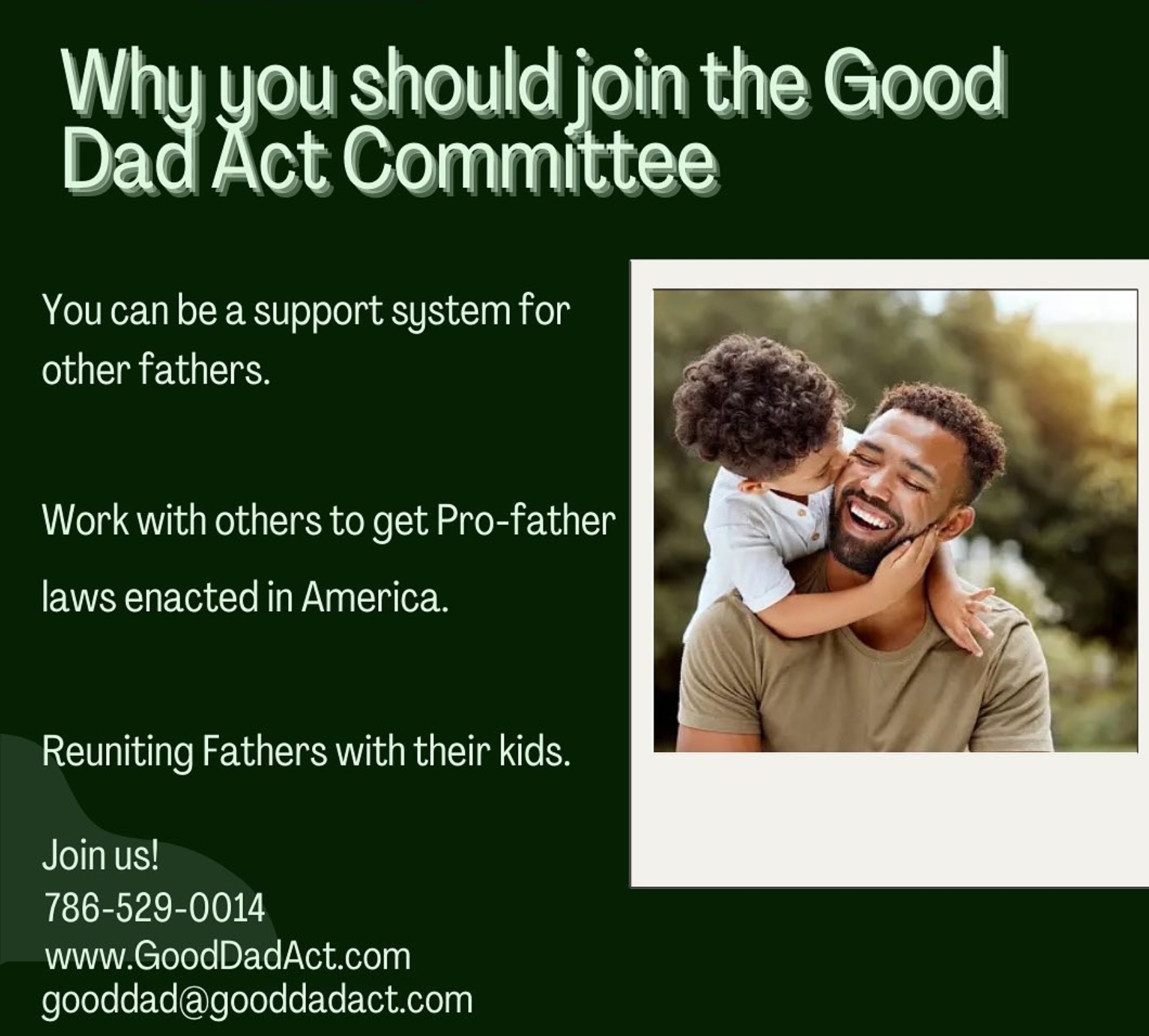 Why you should join the Good Dad Act Committee

You can be a support system for other fathers.

Work with others to get Pro-father laws enacted in America.

Reuniting Fathers with their kids.

Join us!
786-529-0014
www.GoodDadAct.com
gooddad@gooddadact.com